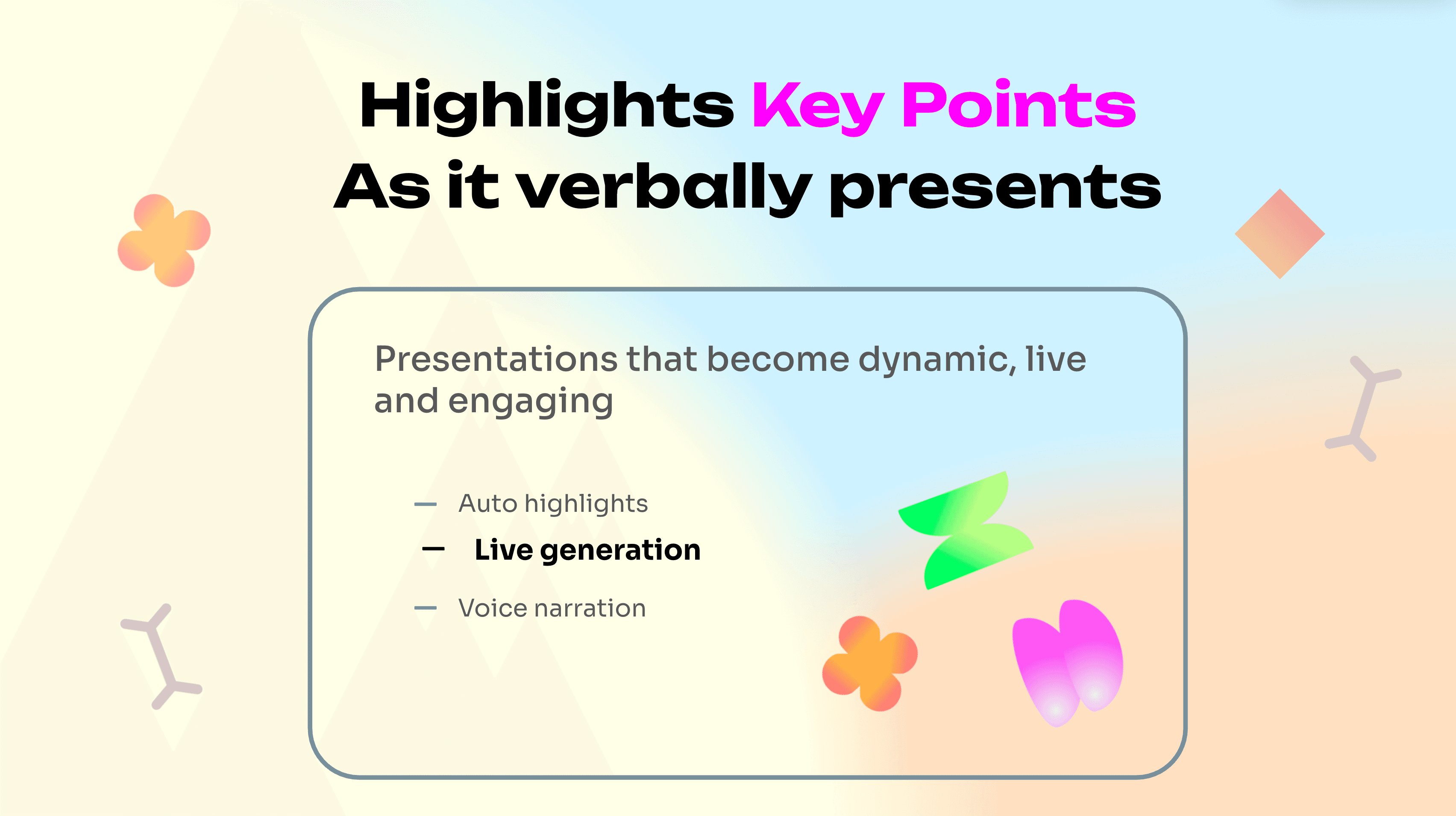 Highlights Key Points
As it verbally presents

Presentations that become dynamic, live and engaging

— Auto highlights
— Live generation
— Voice narration